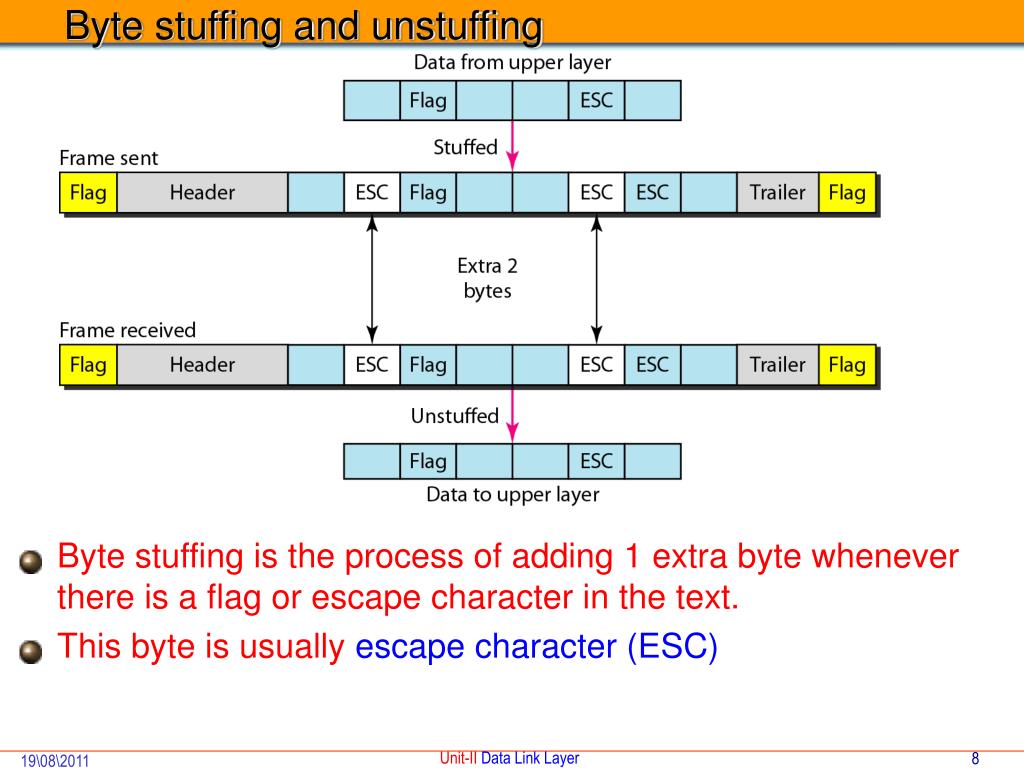 Byte stuffing and unstuffing

Data from upper layer

Flag ESC

Stuffed

Frame sent

Flag Header ESC Flag ESC ESC Trailer Flag

Extra 2 bytes

Frame received

Flag Header ESC Flag ESC ESC Trailer Flag

Unstuffed

Flag ESC

Data to upper layer

Byte stuffing is the process of adding 1 extra byte whenever there is a flag or escape character in the text.

This byte is usually escape character (ESC)

19\08\2011

Unit-II Data Link Layer

8